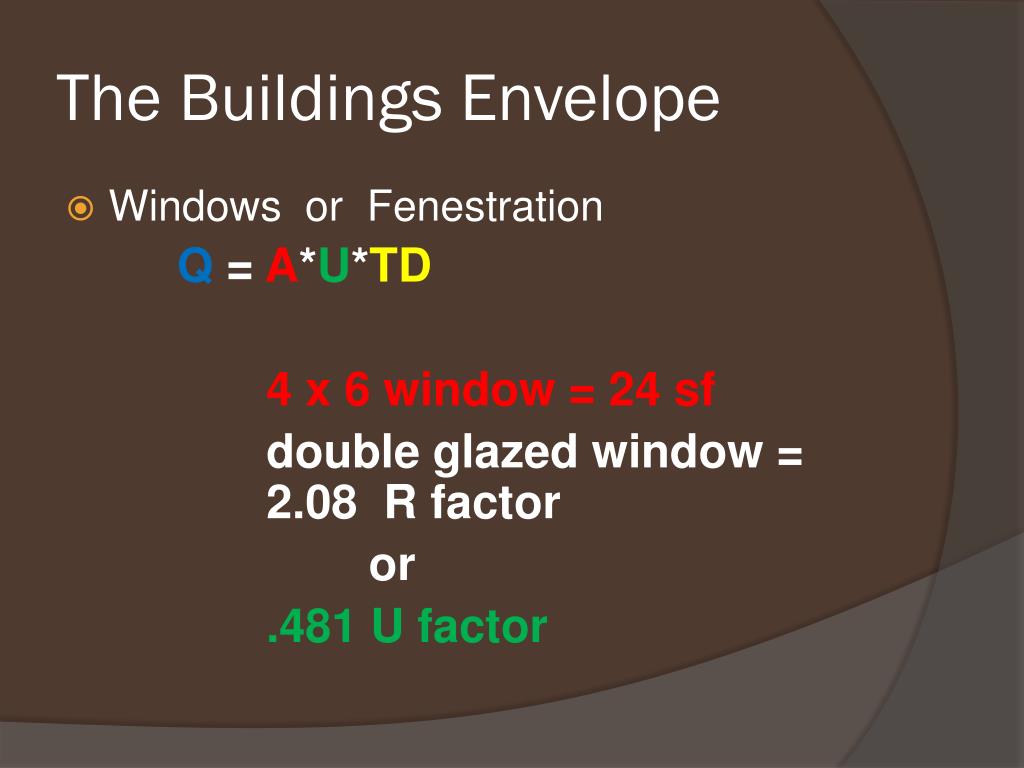 The Buildings Envelope

Windows or Fenestration

Q = A*U*TD

4 x 6 window = 24 sf

double glazed window = 2.08 R factor

or

.481 U factor